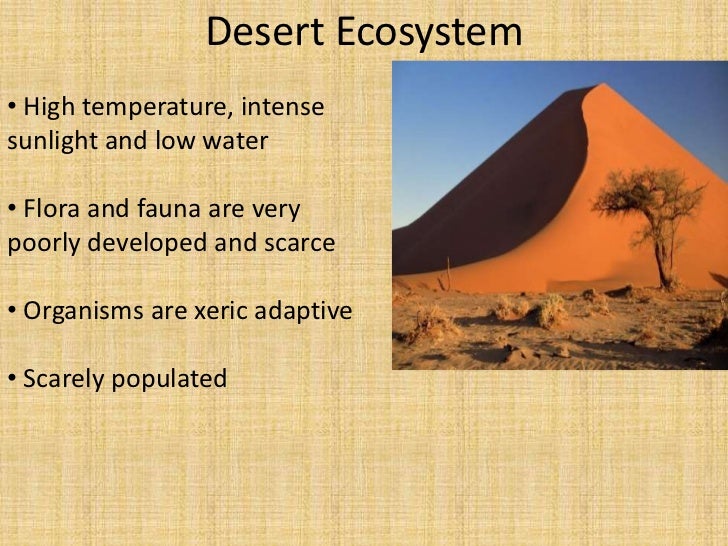 Desert Ecosystem

• High temperature, intense sunlight and low water

• Flora and fauna are very poorly developed and scarce

• Organisms are xeric adaptive

• Scarely populated